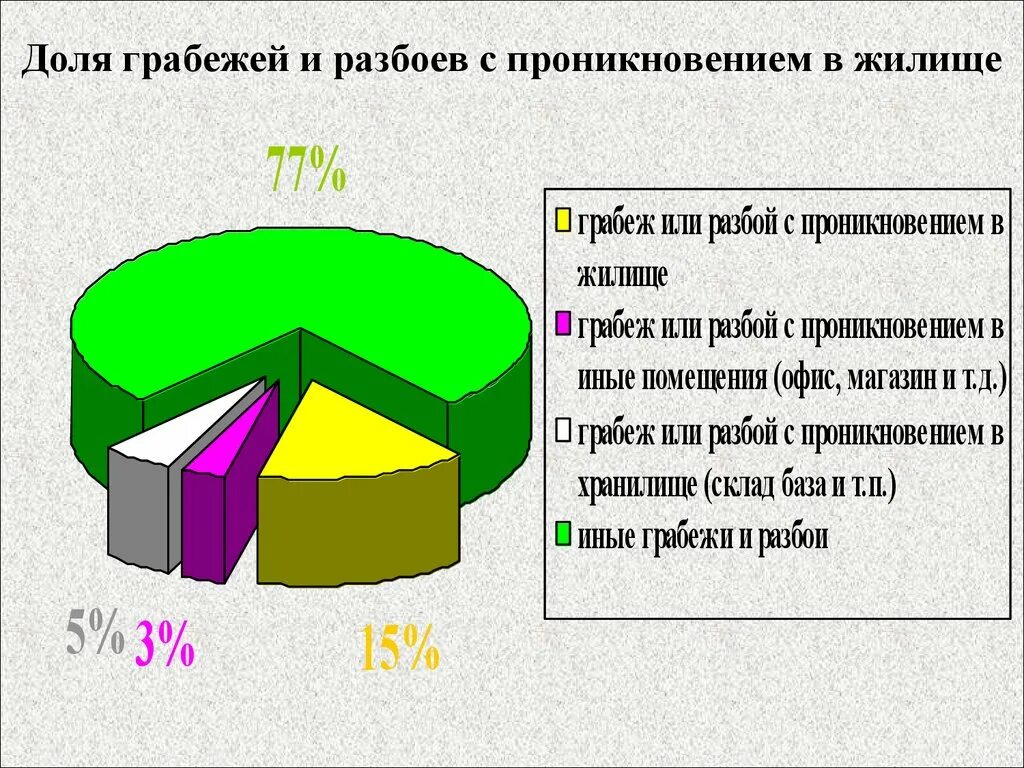 Доля грабежей и разбоев с проникновением в жилище

77%

грабеж или разбой с проникновением в жилище

грабеж или разбой с проникновением в иные помещения (офис, магазин и т.д.)

грабеж или разбой с проникновением в хранилище (склад база и т.п.)

иные грабежи и разбои

5%

3%

15%